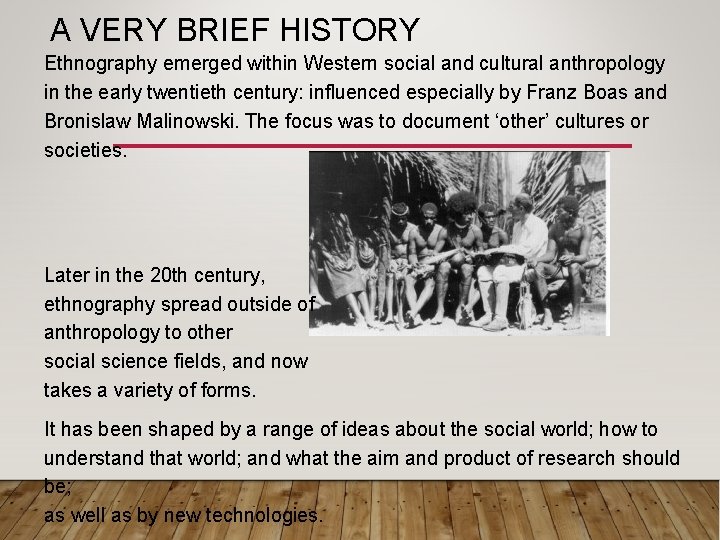 A VERY BRIEF HISTORY

Ethnography emerged within Western social and cultural anthropology in the early twentieth century: influenced especially by Franz Boas and Bronislaw Malinowski. The focus was to document ‘other’ cultures or societies.

Later in the 20th century, ethnography spread outside of anthropology to other social science fields, and now takes a variety of forms.

It has been shaped by a range of ideas about the social world; how to understand that world; and what the aim and product of research should be;
as well as by new technologies.